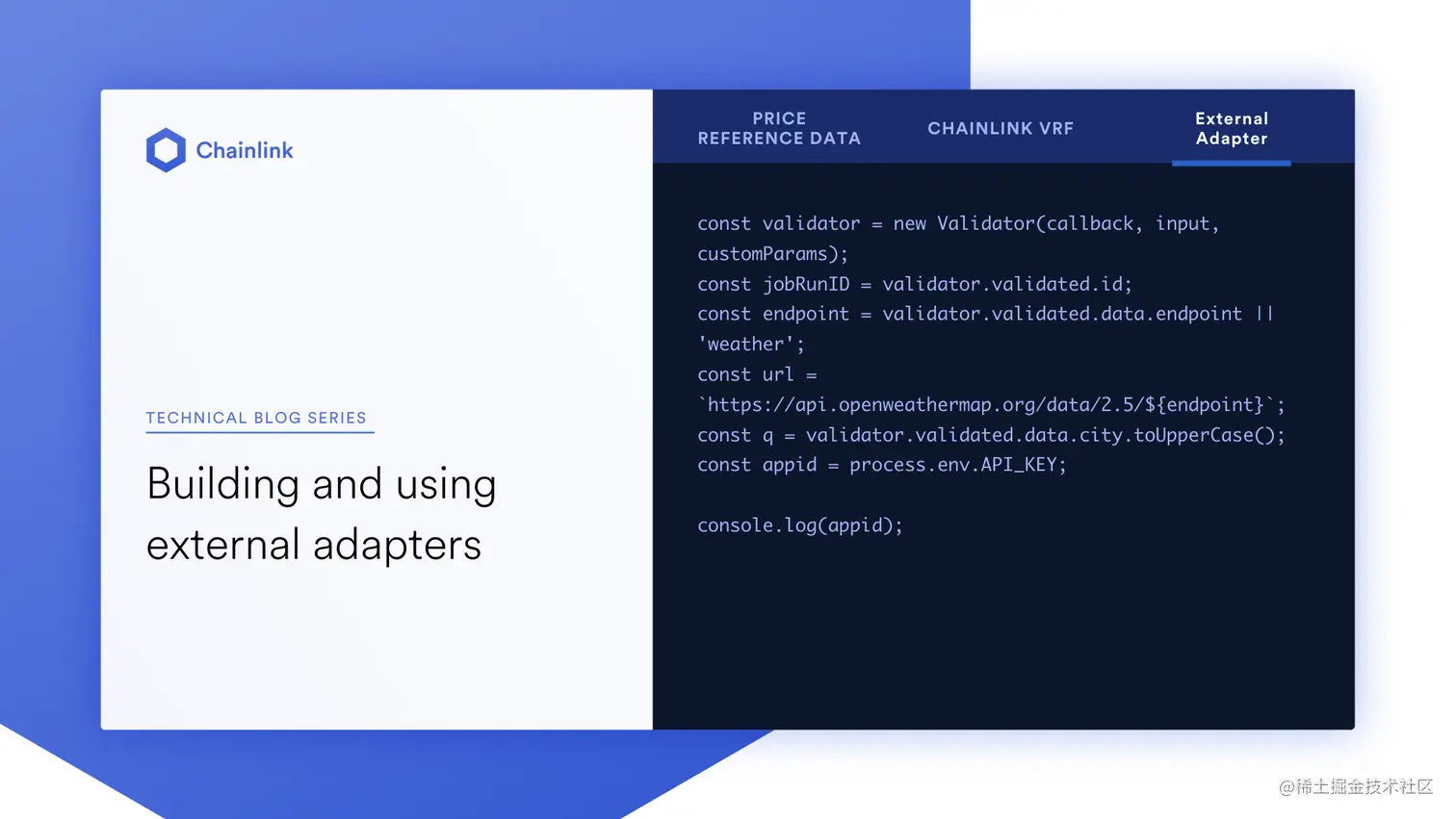 Chainlink

TECHNICAL BLOG SERIES

Building and using external adapters

PRICE REFERENCE DATA

CHAINLINK VRF

External Adapter

const validator = new Validator(callback, input, customParams);
const jobRunID = validator.validated.id;
const endpoint = validator.validated.data.endpoint || 'weather';
const url = `https://api.openweathermap.org/data/2.5/${endpoint}`;
const q = validator.validated.data.city.toUpperCase();
const appid = process.env.API_KEY;

console.log(appid);

@稀土掘金技术社区